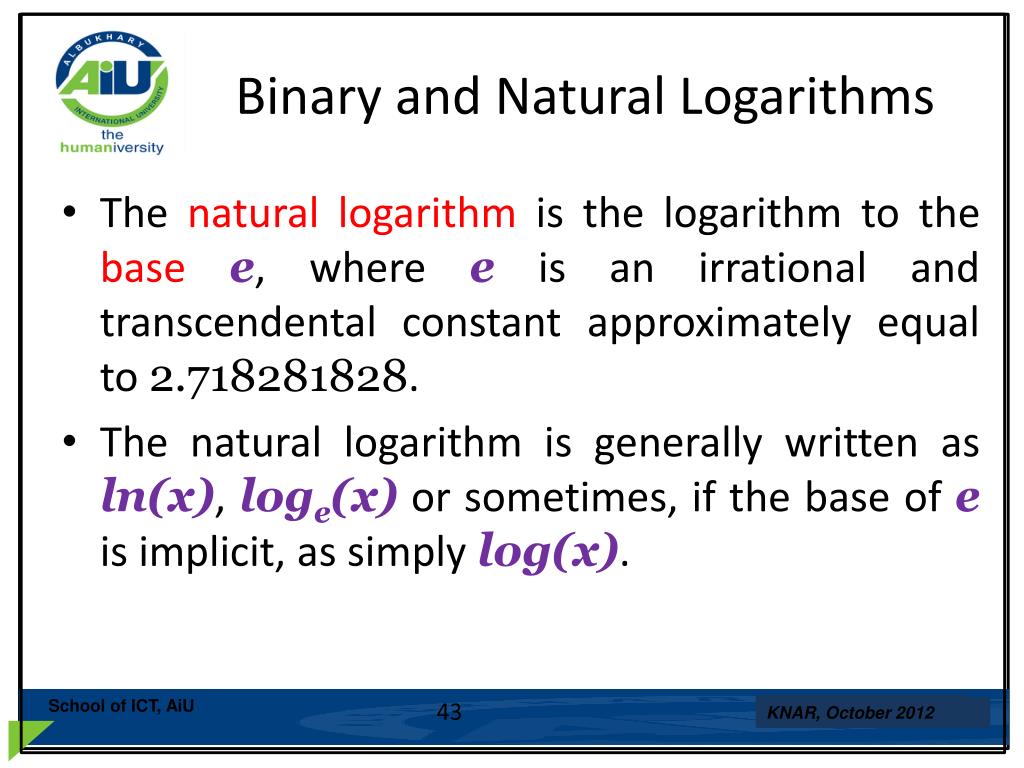 ALBUKHARY INTERNATIONAL UNIVERSITY AiU the humaniversity

Binary and Natural Logarithms

• The natural logarithm is the logarithm to the base $e$, where $e$ is an irrational and transcendental constant approximately equal to 2.718281828.

• The natural logarithm is generally written as $ln(x)$, $log_e(x)$ or sometimes, if the base of $e$ is implicit, as simply $log(x)$.

School of ICT, AiU

43

KNAR, October 2012